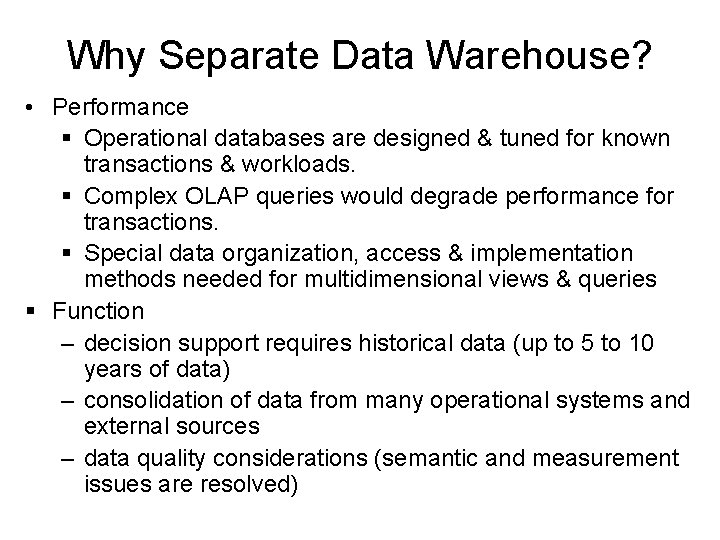 Why Separate Data Warehouse?

• Performance
▪ Operational databases are designed & tuned for known transactions & workloads.
▪ Complex OLAP queries would degrade performance for transactions.
▪ Special data organization, access & implementation methods needed for multidimensional views & queries
▪ Function
– decision support requires historical data (up to 5 to 10 years of data)
– consolidation of data from many operational systems and external sources
– data quality considerations (semantic and measurement issues are resolved)